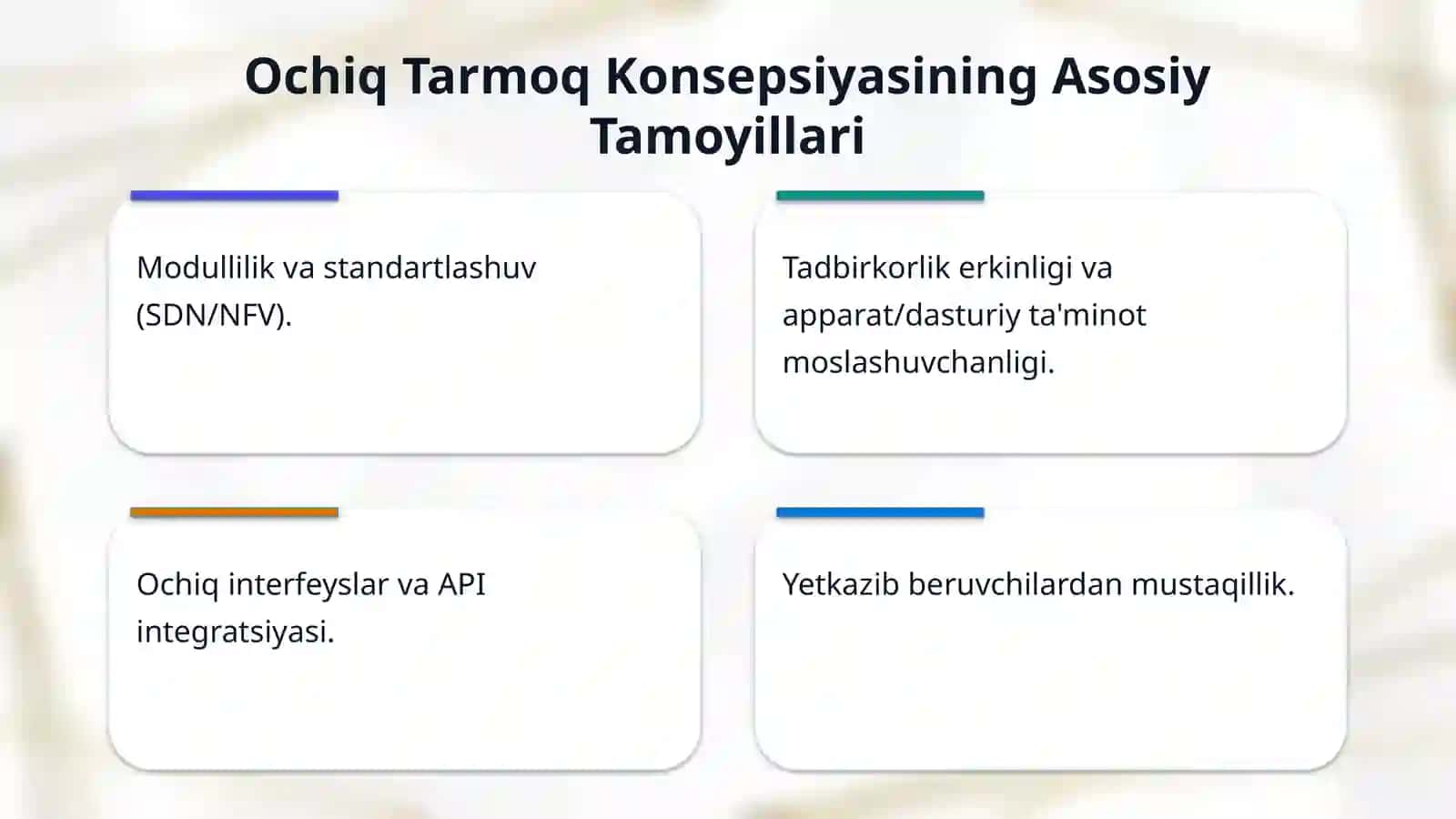 Ochiq Tarmoq Konsepsiyasining Asosiy Tamoyillari

Modullilik va standartlashuv (SDN/NFV).

Tadbirkorlik erkinligi va apparat/dasturiy ta'minot moslashuvchanligi.

Ochiq interfeyslar va API integratsiyasi.

Yetkazib beruvchilardan mustaqillik.